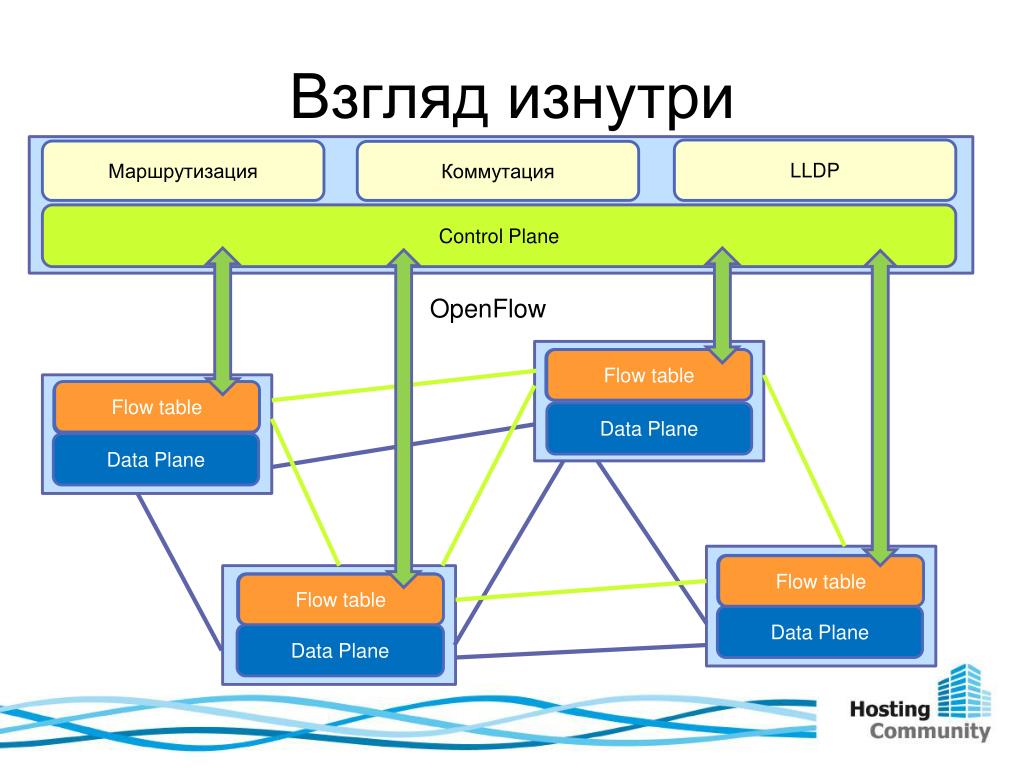 Взгляд изнутри

Маршрутизация

Коммутация

LLDP

Control Plane

OpenFlow

Flow table

Data Plane

Flow table

Data Plane

Flow table

Data Plane

Flow table

Data Plane

Hosting Community